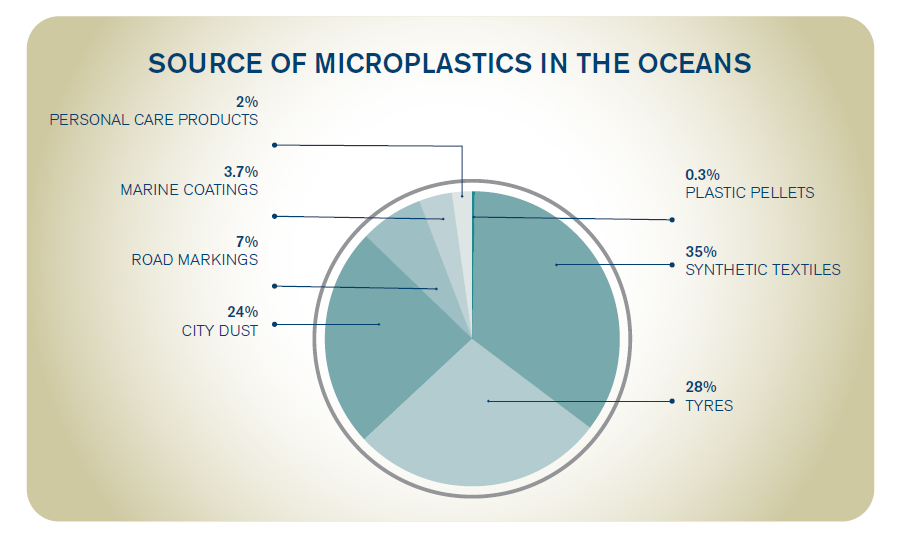 SOURCE OF MICROPLASTICS IN THE OCEANS

2%
PERSONAL CARE PRODUCTS

3.7%
MARINE COATINGS

7%
ROAD MARKINGS

24%
CITY DUST

0.3%
PLASTIC PELLETS

35%
SYNTHETIC TEXTILES

28%
TYRES